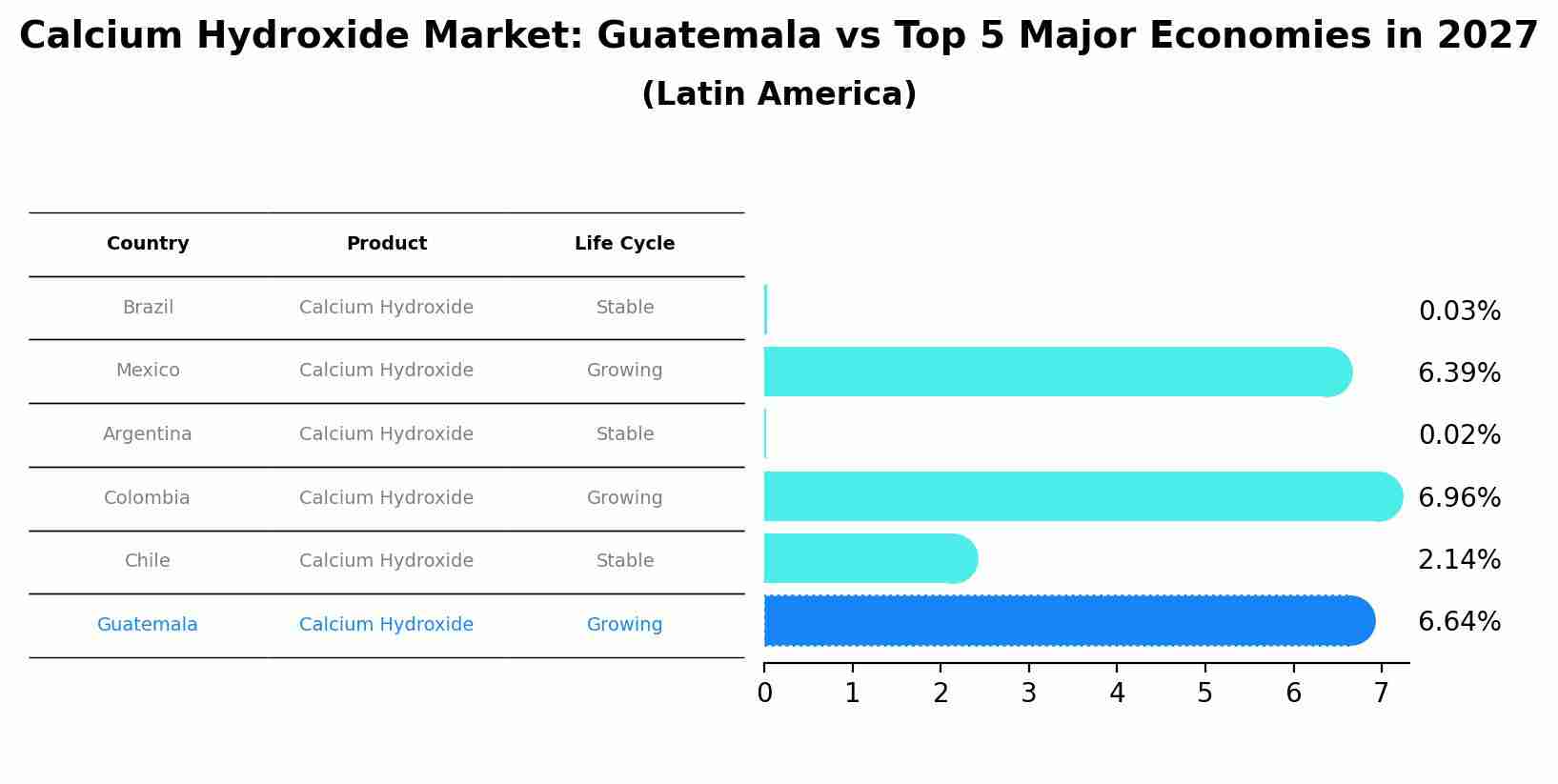 Calcium Hydroxide Market: Guatemala vs Top 5 Major Economies in 2027

(Latin America)

| Country | Product | Life Cycle |
|---|---|---|
| Brazil | Calcium Hydroxide | Stable |
| Mexico | Calcium Hydroxide | Growing |
| Argentina | Calcium Hydroxide | Stable |
| Colombia | Calcium Hydroxide | Growing |
| Chile | Calcium Hydroxide | Stable |
| Guatemala | Calcium Hydroxide | Growing |

0.03%
6.39%
0.02%
6.96%
2.14%
6.64%

0 1 2 3 4 5 6 7